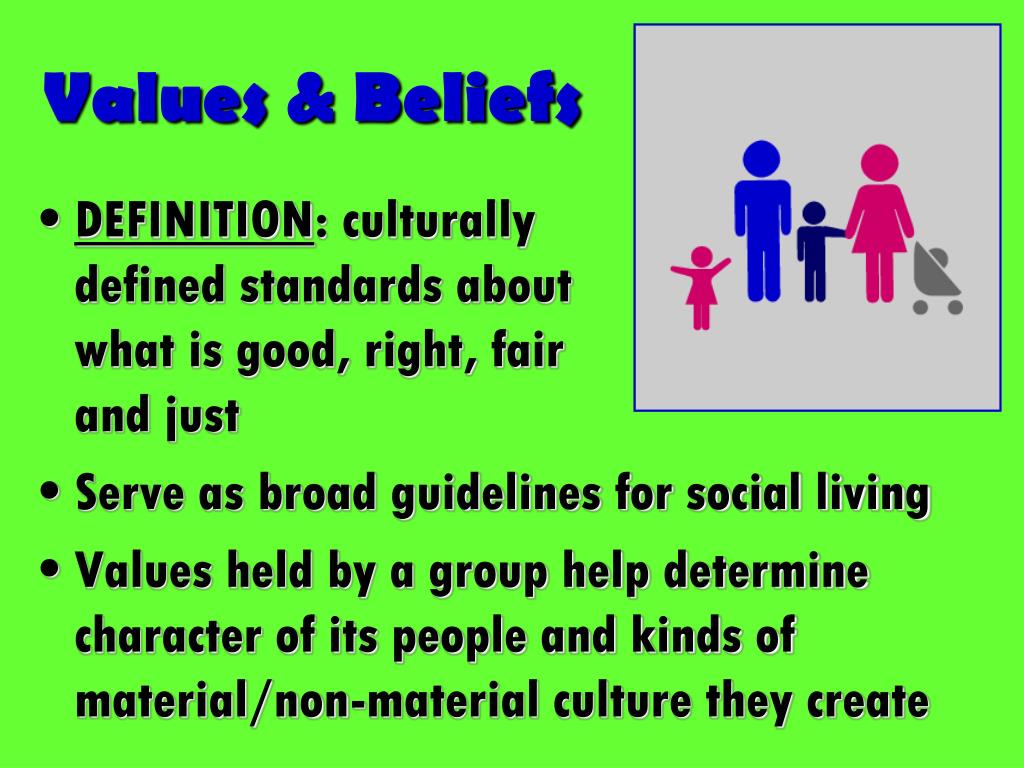 Values & Beliefs

• DEFINITION: culturally defined standards about what is good, right, fair and just

• Serve as broad guidelines for social living

• Values held by a group help determine character of its people and kinds of material/non-material culture they create